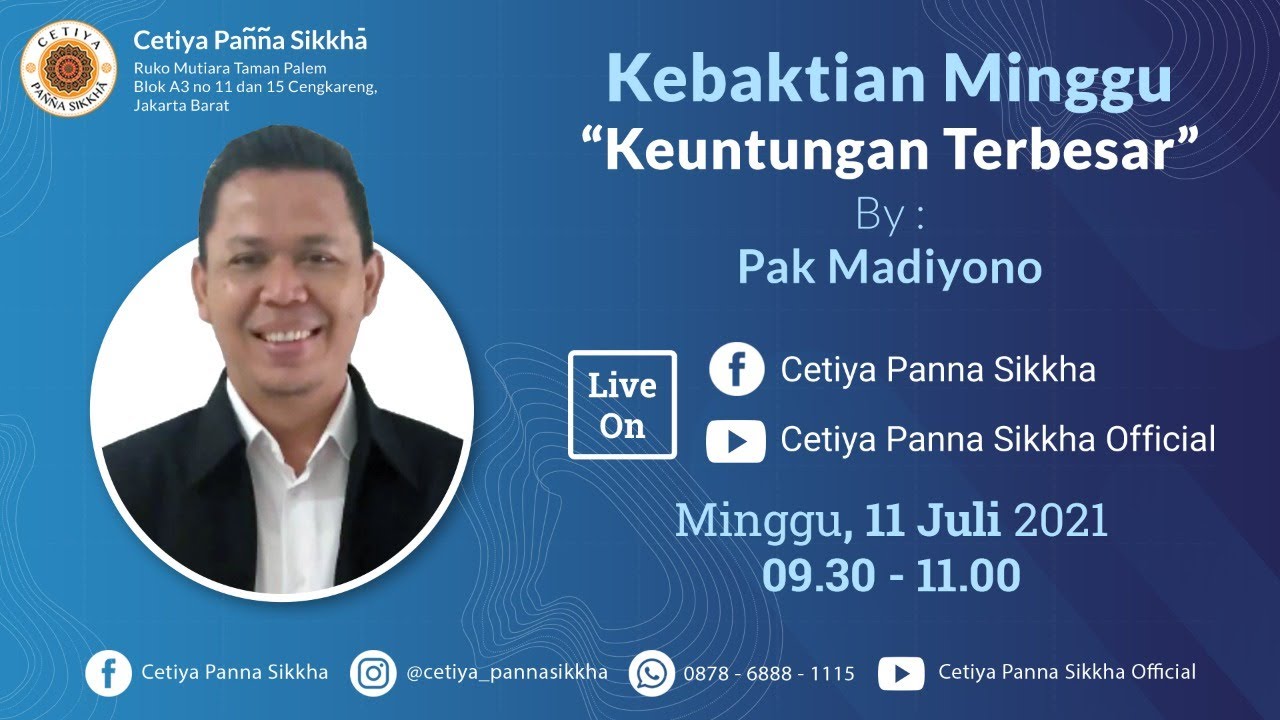 CETIYA PAÑÑA SIKKHĀ

Cetiya Pañña Sikkhā
Ruko Mutiara Taman Palem
Blok A3 no 11 dan 15 Cengkareng,
Jakarta Barat

Kebaktian Minggu
"Keuntungan Terbesar"
By :
Pak Madiyono

Live On
Cetiya Panna Sikkha
Cetiya Panna Sikkha Official

Minggu, 11 Juli 2021
09.30 - 11.00

Cetiya Panna Sikkha
@cetiya_pannasikkha
0878 - 6888 - 1115
Cetiya Panna Sikkha Official